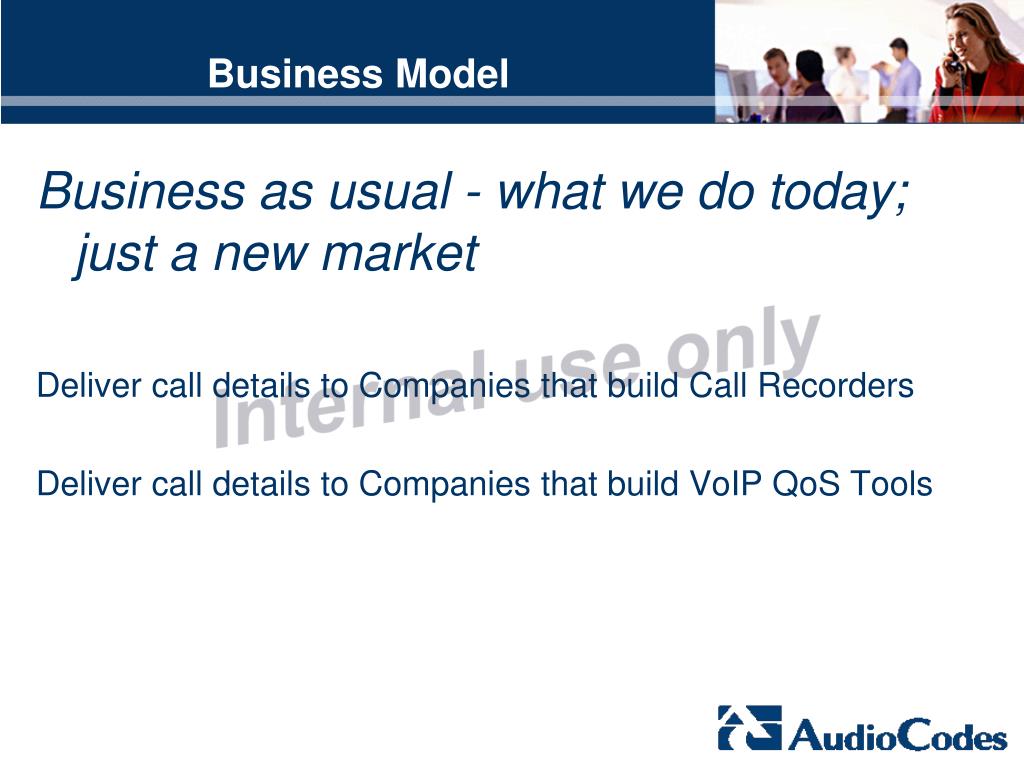 Business Model

Business as usual - what we do today; just a new market

Internal use only

Deliver call details to Companies that build Call Recorders

Deliver call details to Companies that build VoIP QoS Tools

AudioCodes